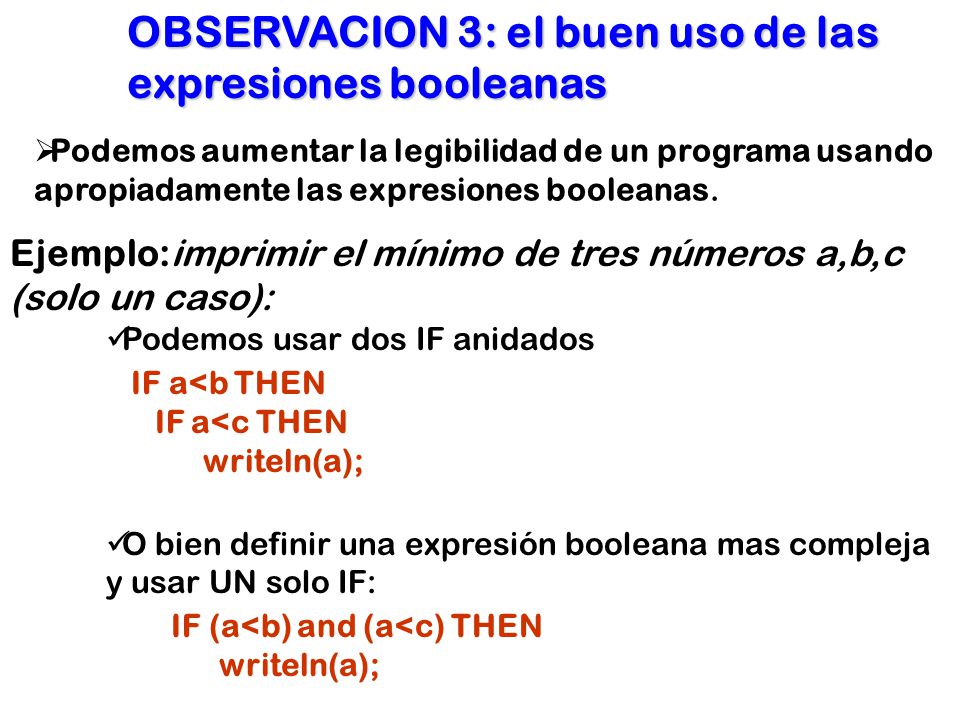 OBSERVACION 3: el buen uso de las expresiones booleanas

➢Podemos aumentar la legibilidad de un programa usando apropiadamente las expresiones booleanas.

Ejemplo:imprimir el mínimo de tres números a,b,c (solo un caso):

✓Podemos usar dos IF anidados

IF a<b THEN
IF a<c THEN
writeln(a);

✓O bien definir una expresión booleana mas compleja y usar UN solo IF:

IF (a<b) and (a<c) THEN
writeln(a);